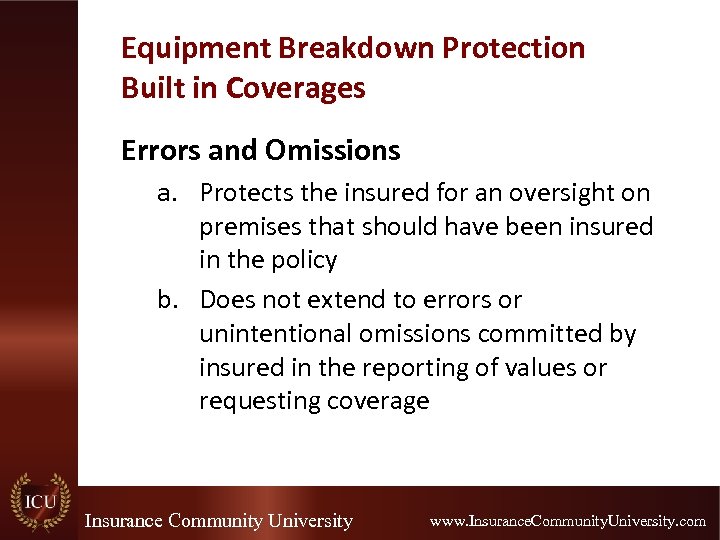 Equipment Breakdown Protection Built in Coverages

Errors and Omissions

a. Protects the insured for an oversight on premises that should have been insured in the policy

b. Does not extend to errors or unintentional omissions committed by insured in the reporting of values or requesting coverage

ICU

Insurance Community University

www.InsuranceCommunityUniversity.com